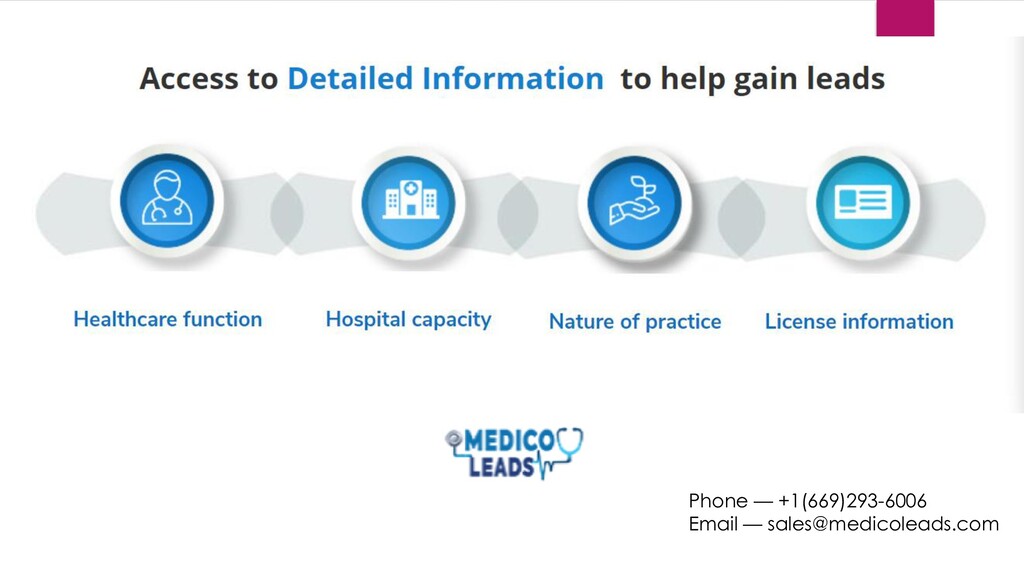 Access to Detailed Information to help gain leads

Healthcare function

Hospital capacity

Nature of practice

License information

MEDICO LEADS

Phone — +1(669)293-6006
Email — sales@medicoleads.com